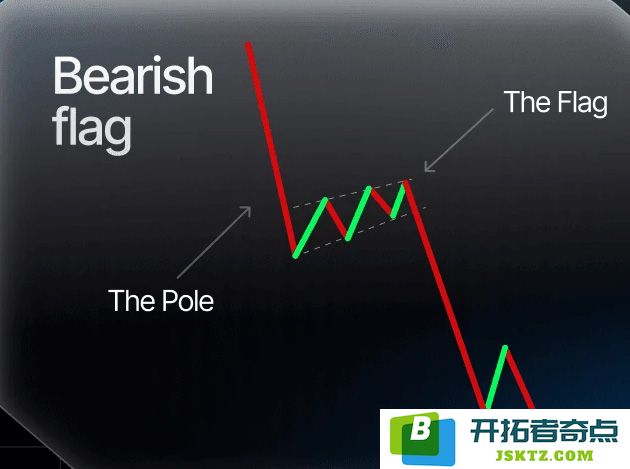 Bearish flag

The Flag

The Pole

B 开拓者奇点 JSKTZ.COM